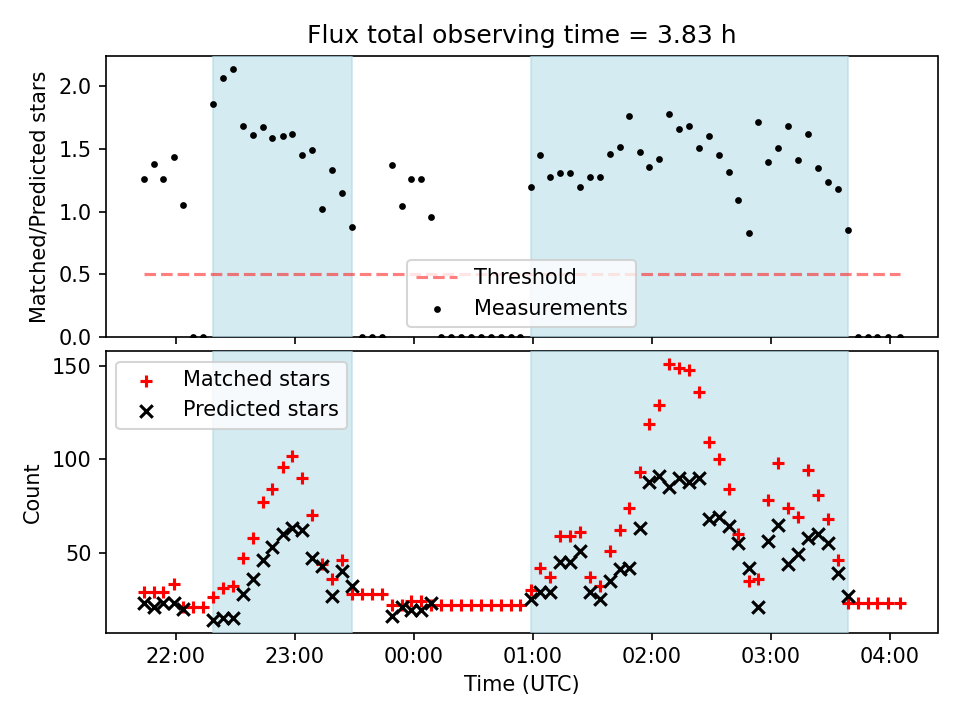 Flux total observing time = 3.83 h

Matched/Predicted stars

2.0
1.5
1.0
0.5
0.0

Threshold
Measurements

Matched stars
Predicted stars

Count

150
100
50

22:00
23:00
00:00
01:00
02:00
03:00
04:00

Time (UTC)